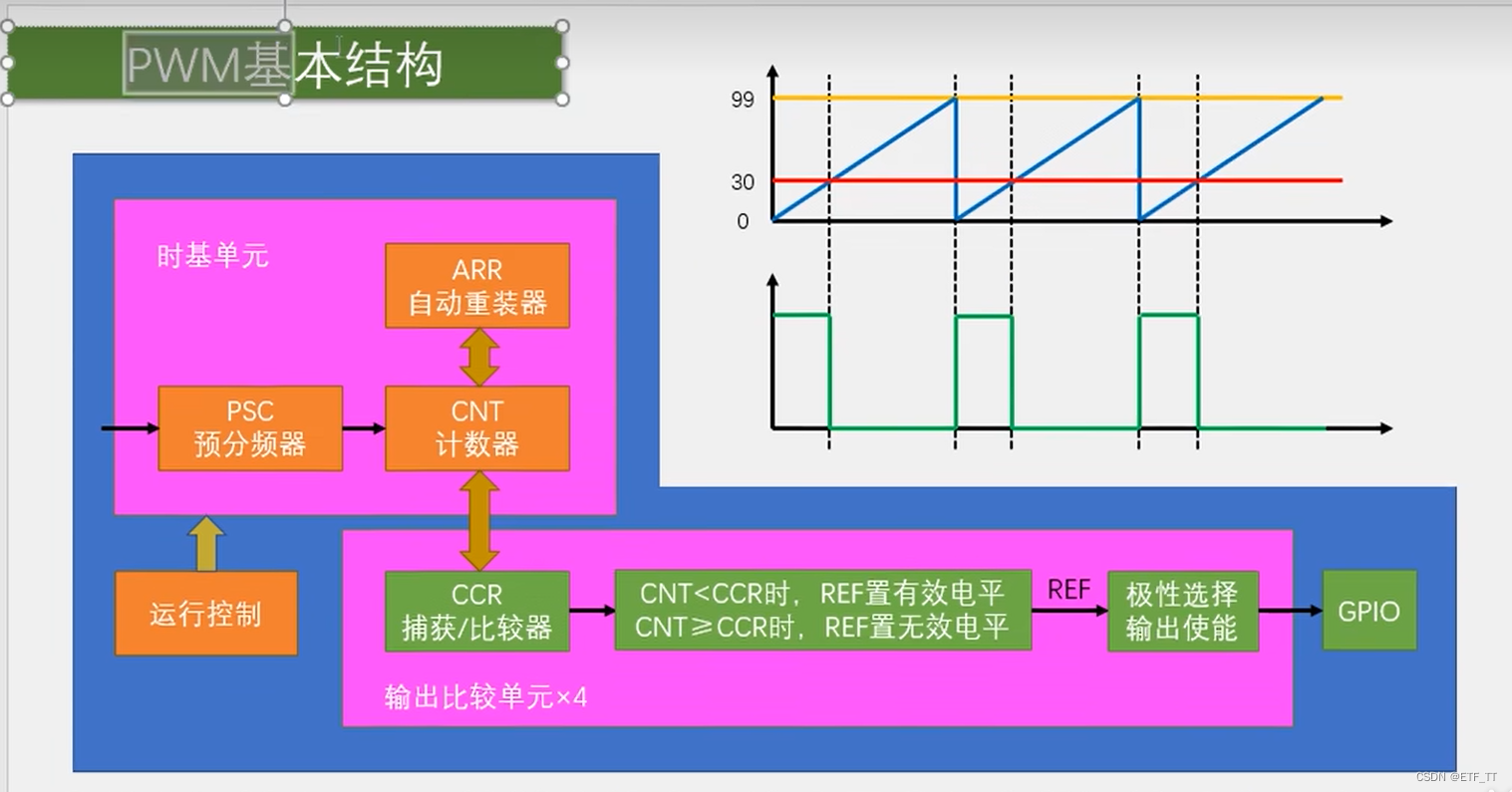 PWM基本结构

99
30
0

时基单元

ARR
自动重装器

PSC
预分频器

CNT
计数器

运行控制

CCR
捕获/比较器

CNT<CCR时，REF置有效电平
CNT≥CCR时，REF置无效电平

REF

极性选择
输出使能

GPIO

输出比较单元×4

CSDN @ETF_TT